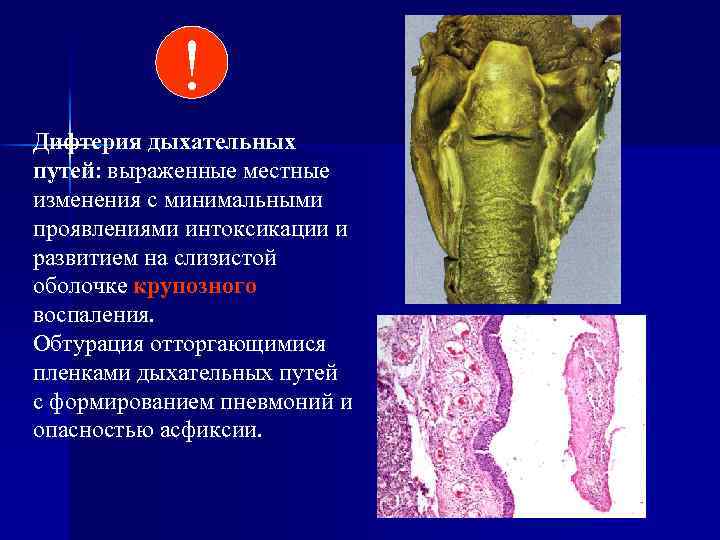 !

Дифтерия дыхательных путей: выраженные местные изменения с минимальными проявлениями интоксикации и развитием на слизистой оболочке крупозного воспаления.
Обтурация отторгающимися пленками дыхательных путей с формированием пневмоний и опасностью асфиксии.